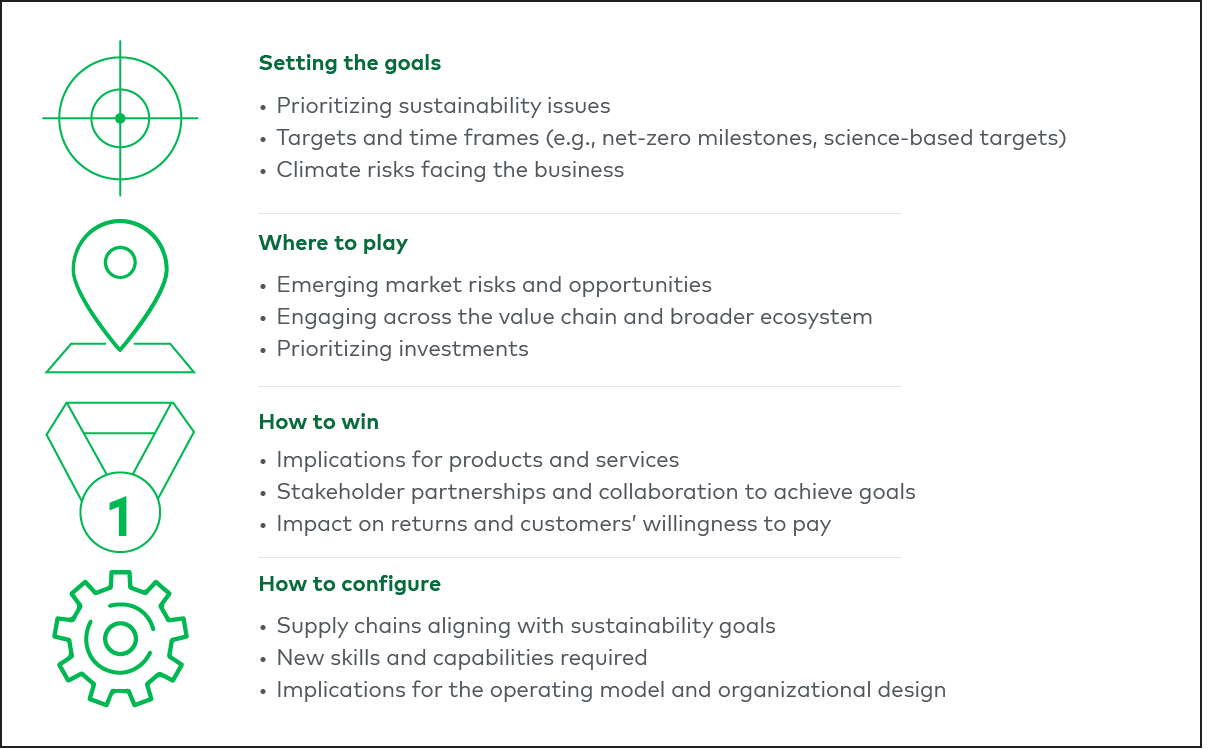 Setting the goals

• Prioritizing sustainability issues
• Targets and time frames (e.g., net-zero milestones, science-based targets)
• Climate risks facing the business

Where to play

• Emerging market risks and opportunities
• Engaging across the value chain and broader ecosystem
• Prioritizing investments

1

How to win

• Implications for products and services
• Stakeholder partnerships and collaboration to achieve goals
• Impact on returns and customers' willingness to pay

How to configure

• Supply chains aligning with sustainability goals
• New skills and capabilities required
• Implications for the operating model and organizational design